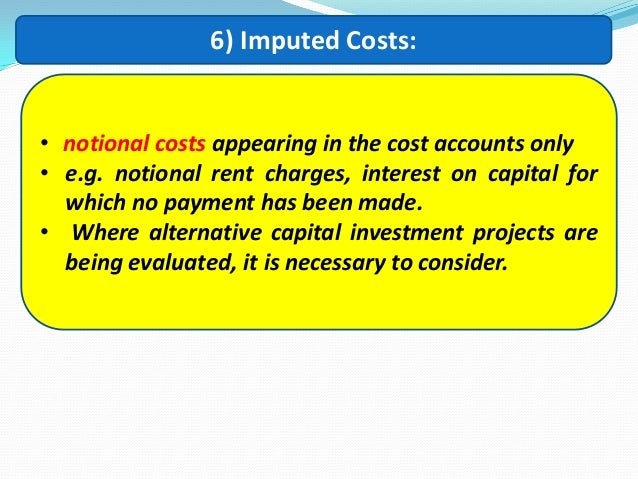 6) Imputed Costs:

• notional costs appearing in the cost accounts only
• e.g. notional rent charges, interest on capital for which no payment has been made.
• Where alternative capital investment projects are being evaluated, it is necessary to consider.